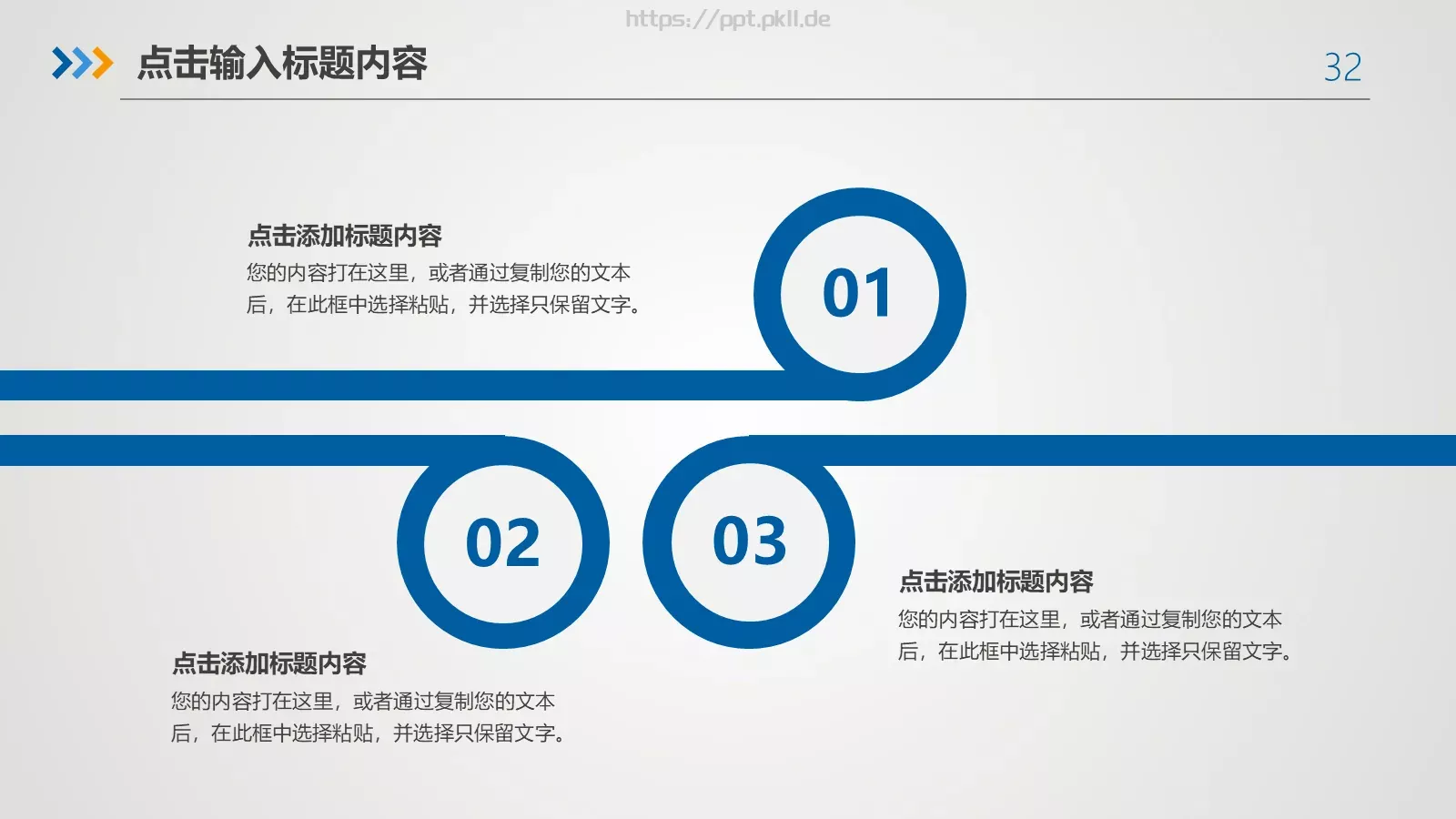 https://ppt.pkll.de

点击输入标题内容

32

点击添加标题内容
您的内容打在这里，或者通过复制您的文本后，在此框中选择粘贴，并选择只保留文字。

01

02

03

点击添加标题内容
您的内容打在这里，或者通过复制您的文本后，在此框中选择粘贴，并选择只保留文字。

点击添加标题内容
您的内容打在这里，或者通过复制您的文本后，在此框中选择粘贴，并选择只保留文字。